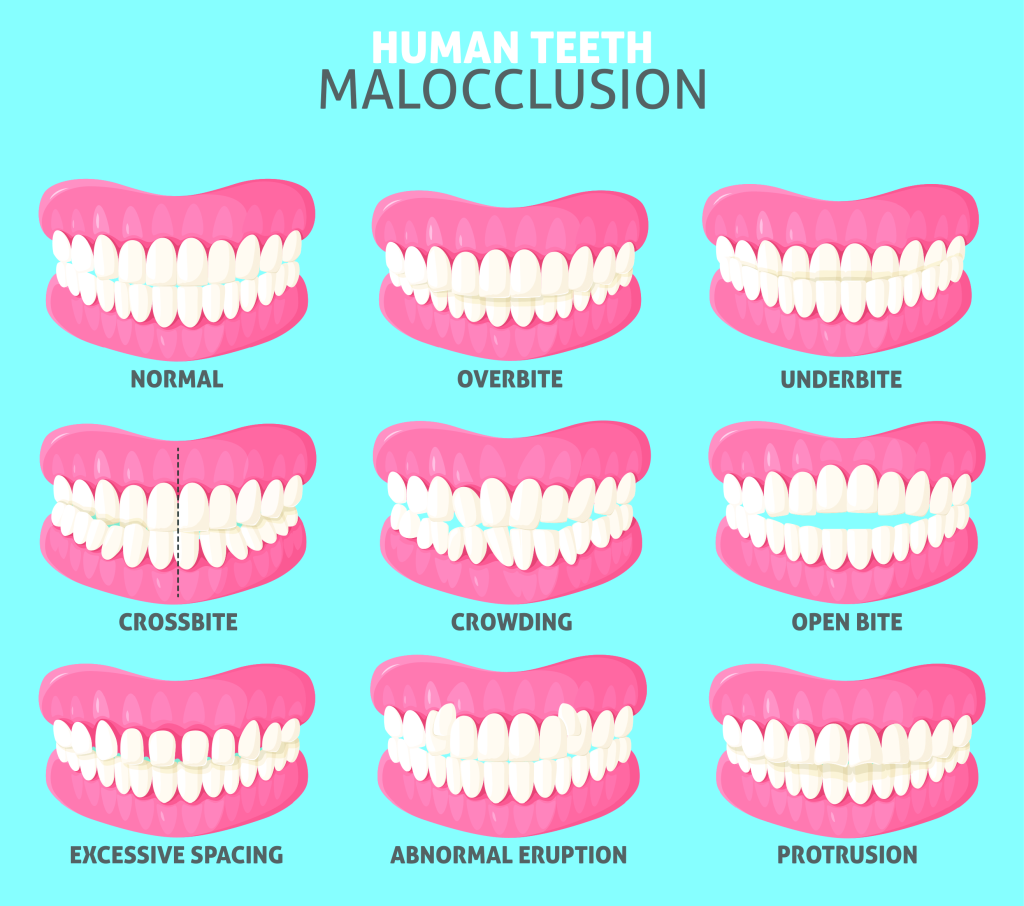 HUMAN TEETH
MALOCCLUSION

NORMAL

OVERBITE

UNDERBITE

CROSSBITE

CROWDING

OPEN BITE

EXCESSIVE SPACING

ABNORMAL ERUPTION

PROTRUSION